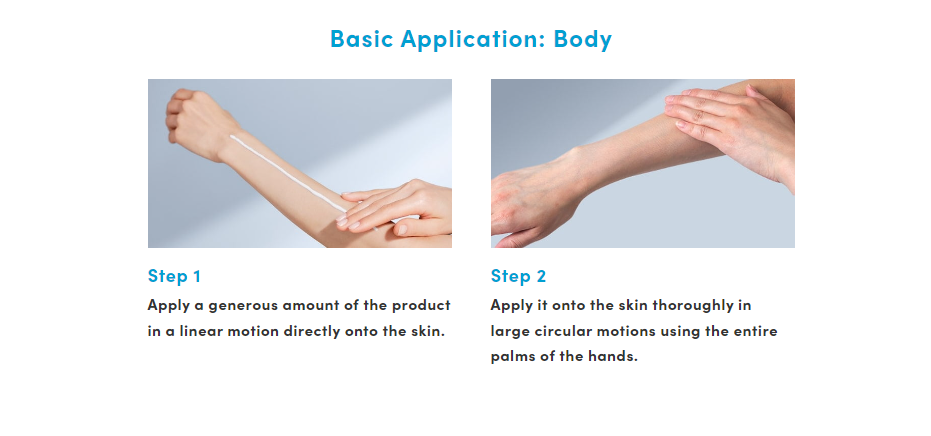 Basic Application: Body

Step 1

Apply a generous amount of the product in a linear motion directly onto the skin.

Step 2

Apply it onto the skin thoroughly in large circular motions using the entire palms of the hands.